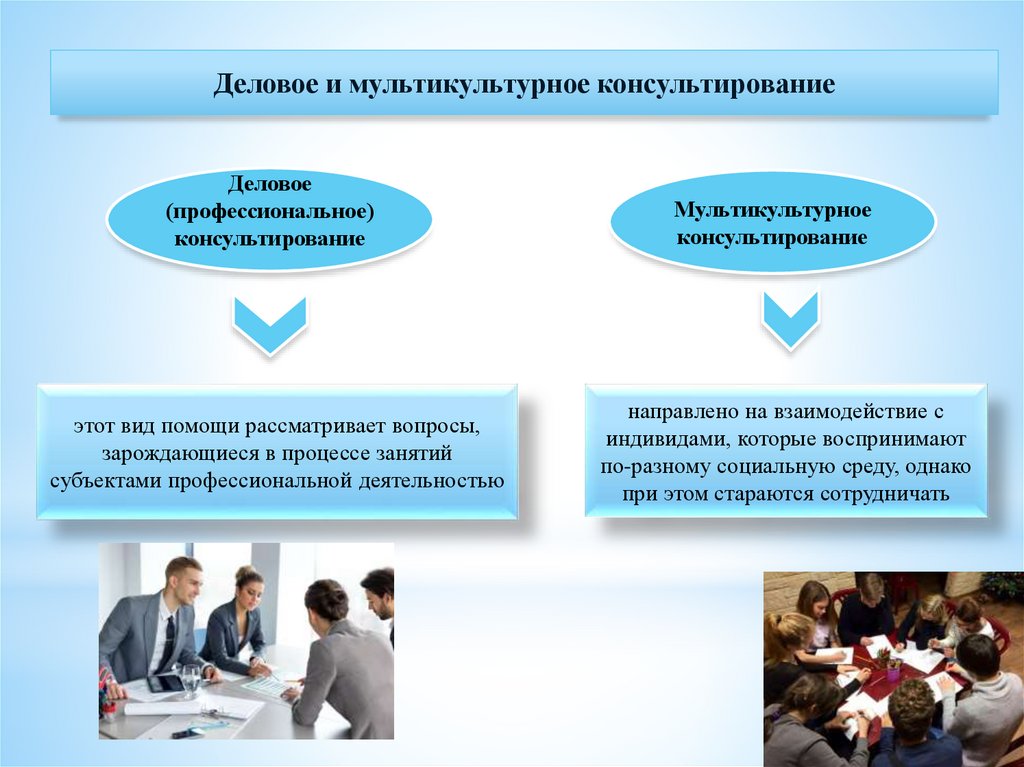 Деловое и мультикультурное консультирование

Деловое (профессиональное) консультирование

Мультикультурное консультирование

этот вид помощи рассматривает вопросы, зарождающиеся в процессе занятий субъектами профессиональной деятельностью

направлено на взаимодействие с индивидами, которые воспринимают по-разному социальную среду, однако при этом стараются сотрудничать